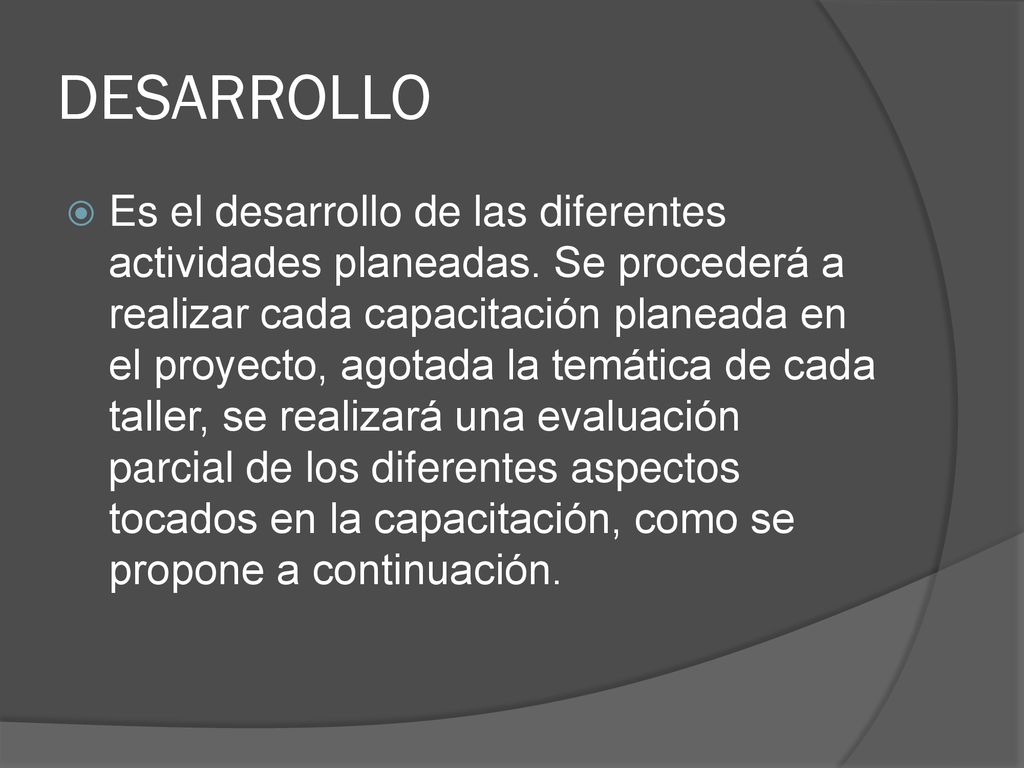 DESARROLLO

Es el desarrollo de las diferentes actividades planeadas. Se procederá a realizar cada capacitación planeada en el proyecto, agotada la temática de cada taller, se realizará una evaluación parcial de los diferentes aspectos tocados en la capacitación, como se propone a continuación.